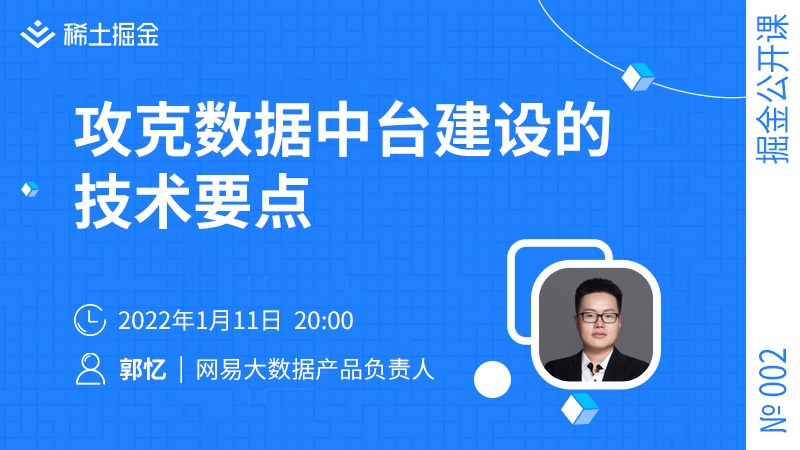 稀土掘金

攻克数据中台建设的技术要点

2022年1月11日 20:00

郭忆 | 网易大数据产品负责人

掘金公开课

№ 002